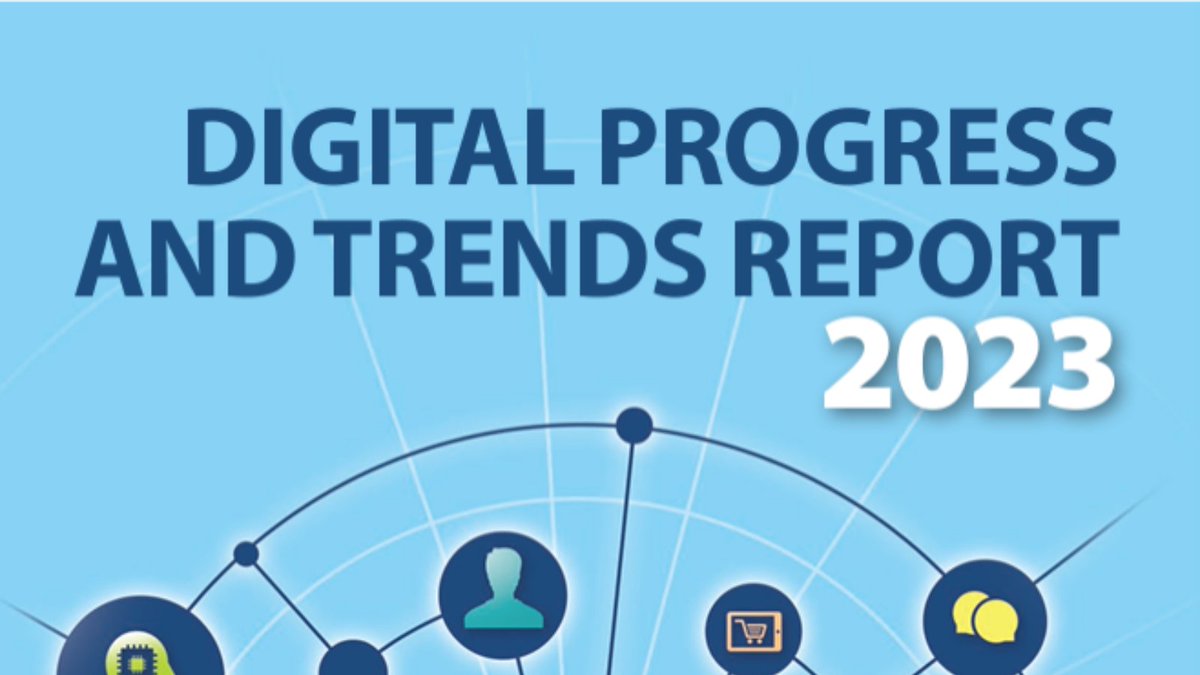 DIGITAL PROGRESS AND TRENDS REPORT 2023